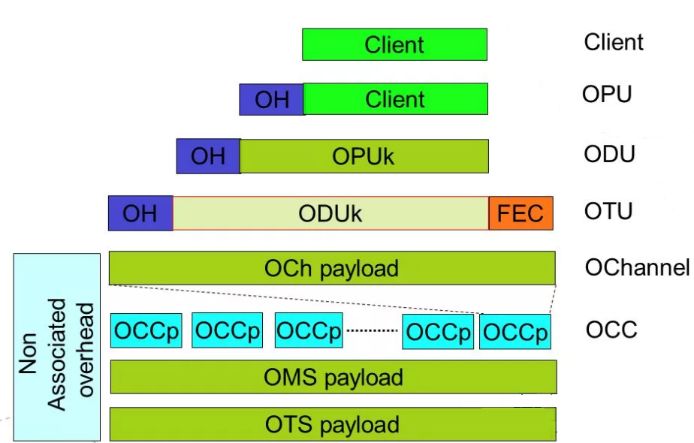 Client

Client

OH Client

OPU

OH OPUk

ODU

OH ODUk FEC

OTU

Non Associated overhead

OCh payload

OChannel

OCCp OCCp OCCp OCCp OCCp

OCC

OMS payload

OTS payload